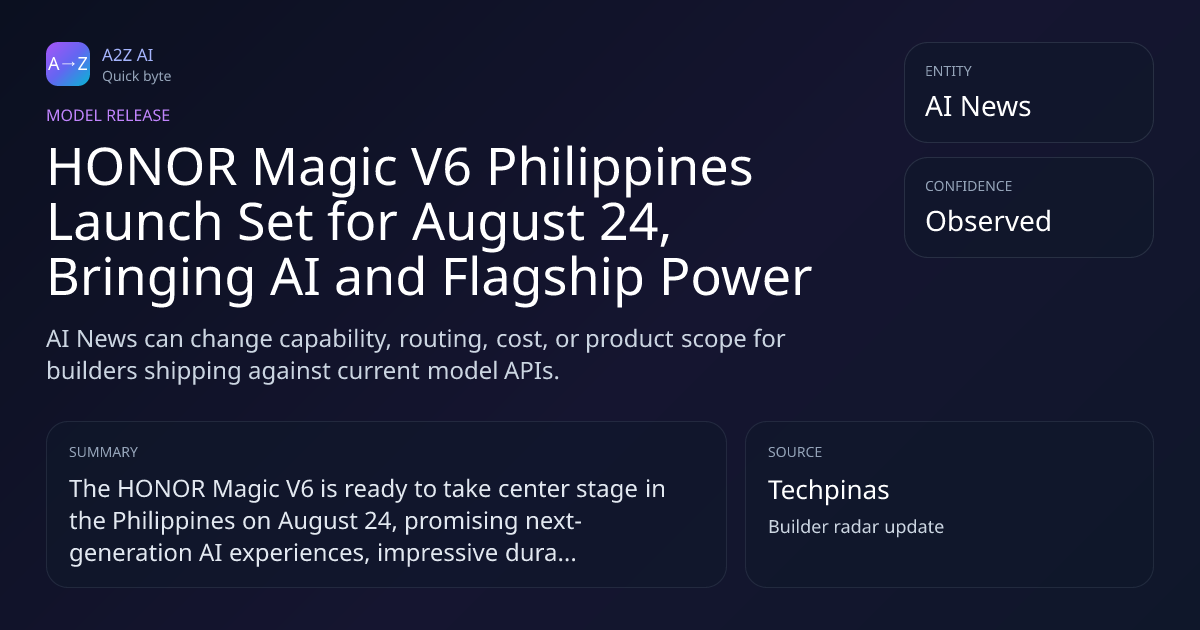 A→Z
A2Z AI
Quick byte

MODEL RELEASE

HONOR Magic V6 Philippines Launch Set for August 24, Bringing AI and Flagship Power

AI News can change capability, routing, cost, or product scope for builders shipping against current model APIs.

ENTITY
AI News

CONFIDENCE
Observed

SUMMARY
The HONOR Magic V6 is ready to take center stage in the Philippines on August 24, promising next-generation AI experiences, impressive dura...

SOURCE
Techpinas
Builder radar update